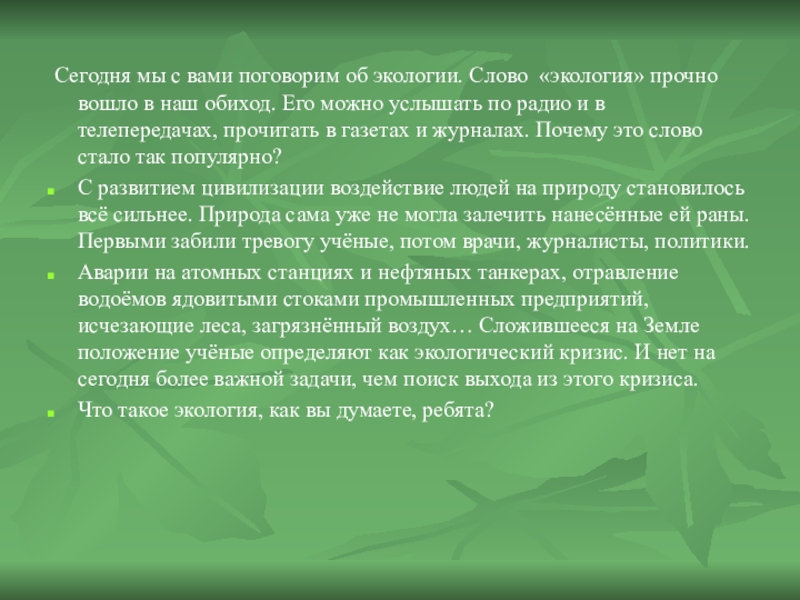 Сегодня мы с вами поговорим об экологии. Слово «экология» прочно вошло в наш обиход. Его можно услышать по радио и в телепередачах, прочитать в газетах и журналах. Почему это слово стало так популярно?

С развитием цивилизации воздействие людей на природу становилось всё сильнее. Природа сама уже не могла залечить нанесённые ей раны. Первыми забили тревогу учёные, потом врачи, журналисты, политики.

Аварии на атомных станциях и нефтяных танкерах, отравление водоёмов ядовитыми стоками промышленных предприятий, исчезающие леса, загрязнённый воздух… Сложившееся на Земле положение учёные определяют как экологический кризис. И нет на сегодня более важной задачи, чем поиск выхода из этого кризиса.

Что такое экология, как вы думаете, ребята?